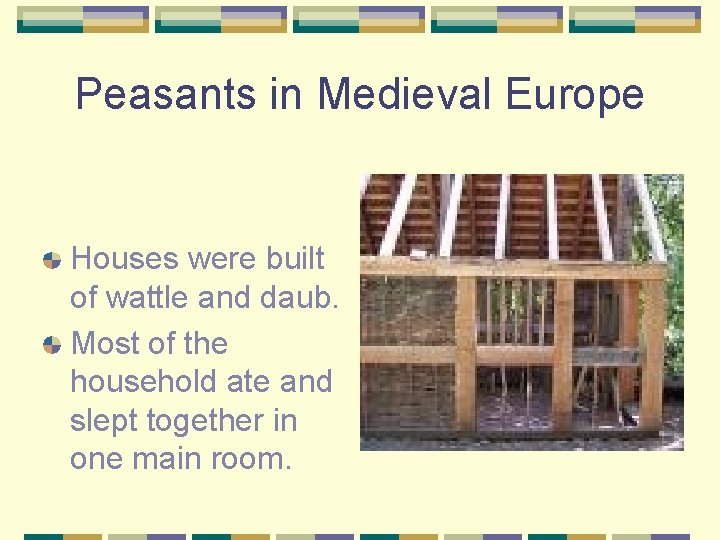 Peasants in Medieval Europe

Houses were built of wattle and daub.

Most of the household ate and slept together in one main room.